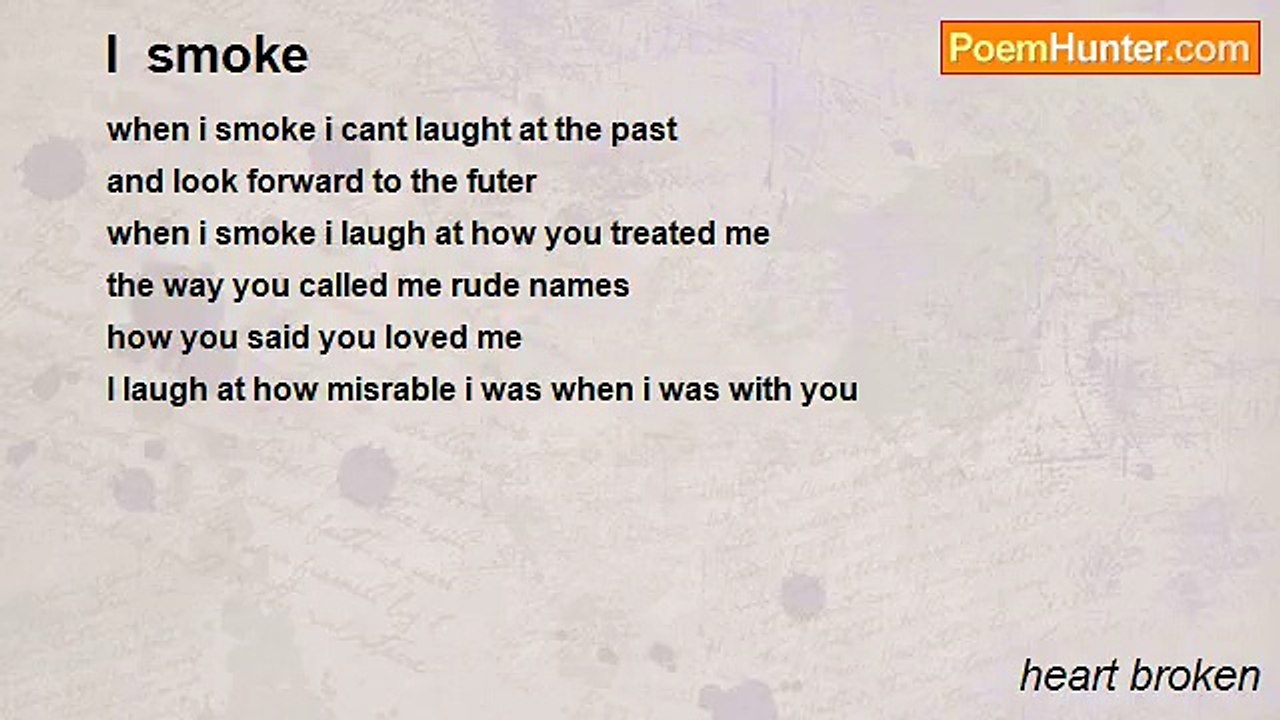 I smoke

PoemHunter.com

when i smoke i cant laught at the past
and look forward to the futer
when i smoke i laugh at how you treated me
the way you called me rude names
how you said you loved me
I laugh at how misrable i was when i was with you

heart broken